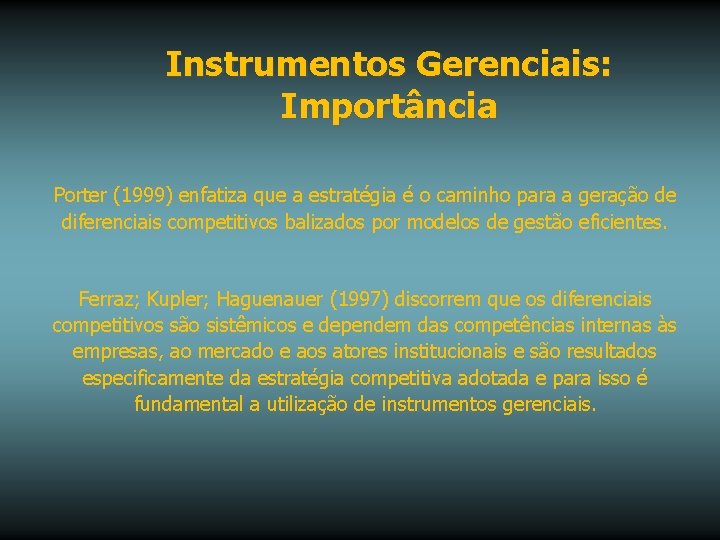 Instrumentos Gerenciais: Importância

Porter (1999) enfatiza que a estratégia é o caminho para a geração de diferenciais competitivos balizados por modelos de gestão eficientes.

Ferraz; Kupler; Haguenauer (1997) discorrem que os diferenciais competitivos são sistêmicos e dependem das competências internas às empresas, ao mercado e aos atores institucionais e são resultados especificamente da estratégia competitiva adotada e para isso é fundamental a utilização de instrumentos gerenciais.